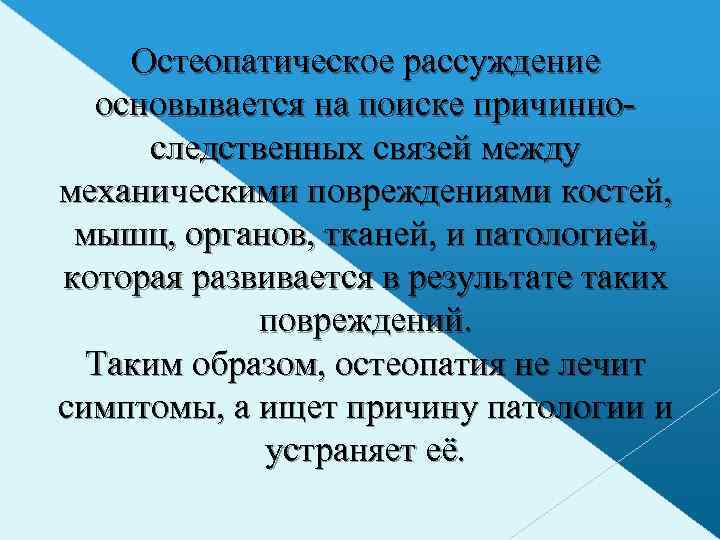 Остеопатическое рассуждение основывается на поиске причинно-следственных связей между механическими повреждениями костей, мышц, органов, тканей, и патологией, которая развивается в результате таких повреждений.
Таким образом, остеопатия не лечит симптомы, а ищет причину патологии и устраняет её.